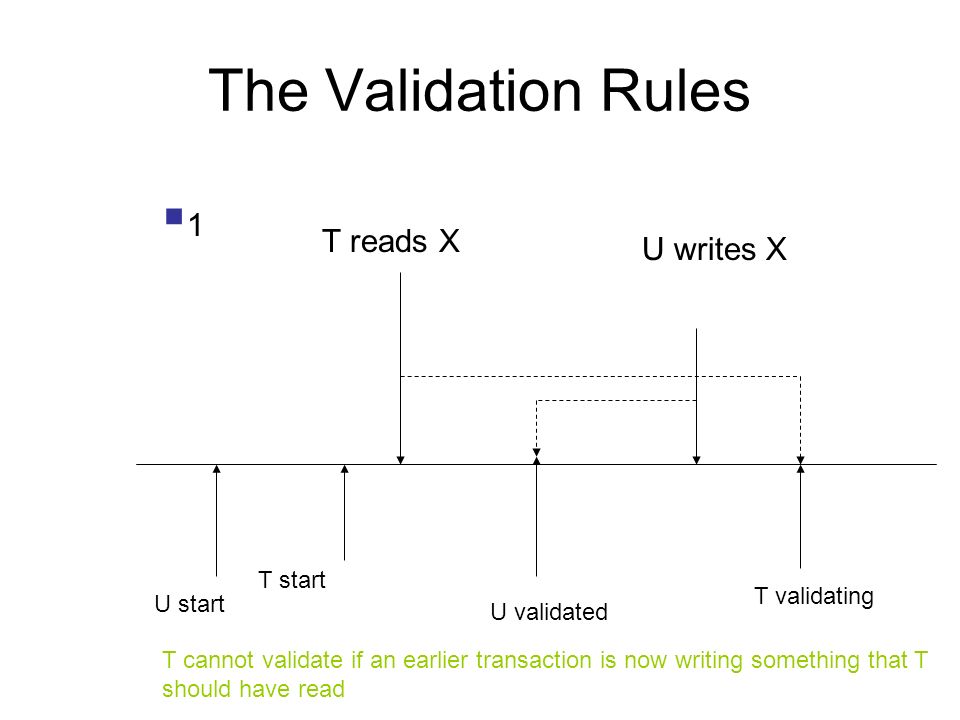 The Validation Rules

1

T reads X

U writes X

U start

T start

U validated

T validating

T cannot validate if an earlier transaction is now writing something that T should have read